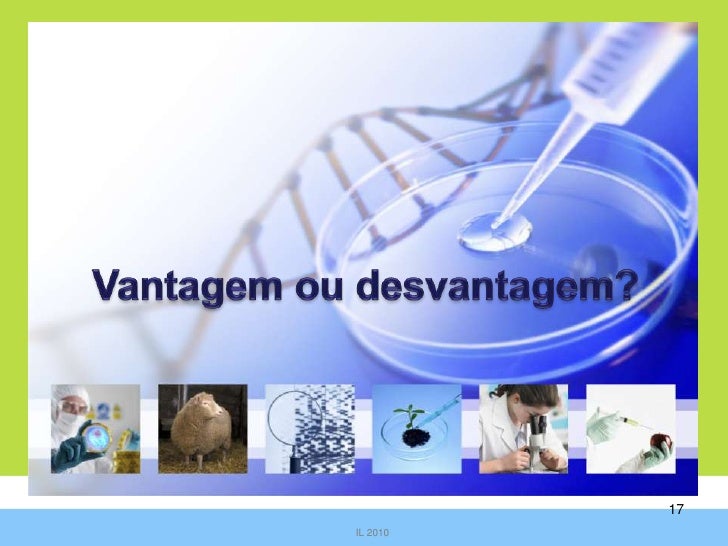 Vantagem ou desvantagem?

17

IL 2010